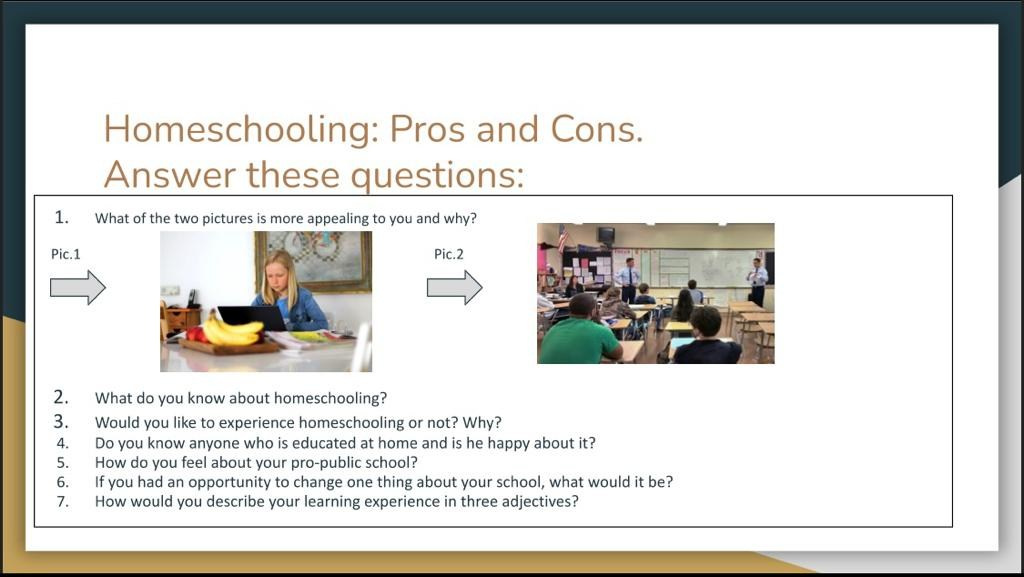 Homeschooling: Pros and Cons.
Answer these questions:

1. What of the two pictures is more appealing to you and why?

Pic.1

Pic.2

2. What do you know about homeschooling?
3. Would you like to experience homeschooling or not? Why?
4. Do you know anyone who is educated at home and is he happy about it?
5. How do you feel about your pro-public school?
6. If you had an opportunity to change one thing about your school, what would it be?
7. How would you describe your learning experience in three adjectives?